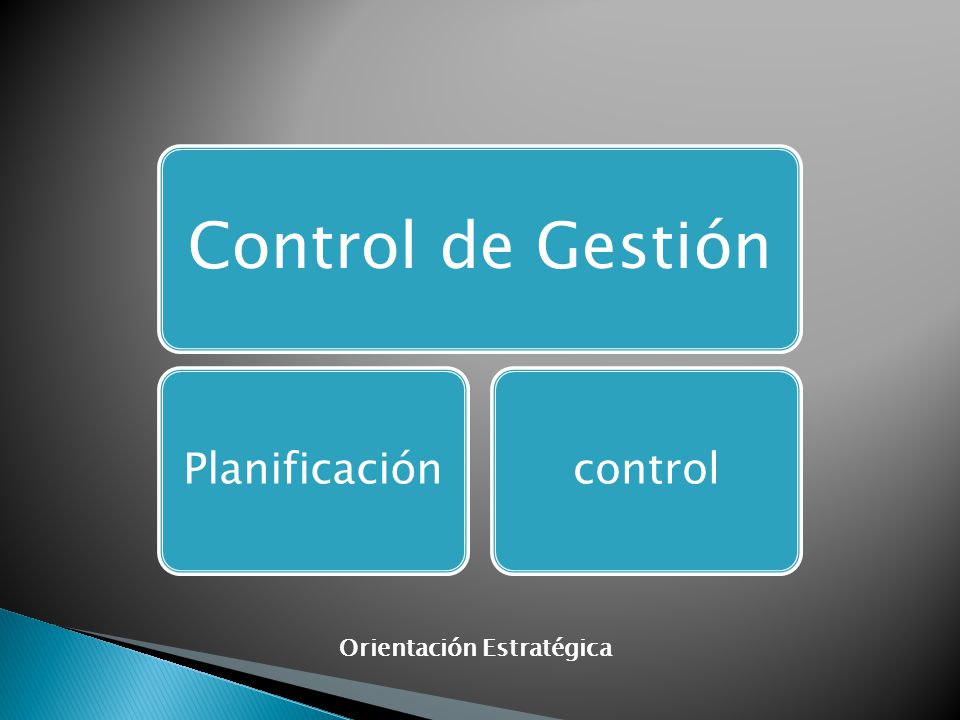 Control de Gestión

Planificación

control

Orientación Estratégica